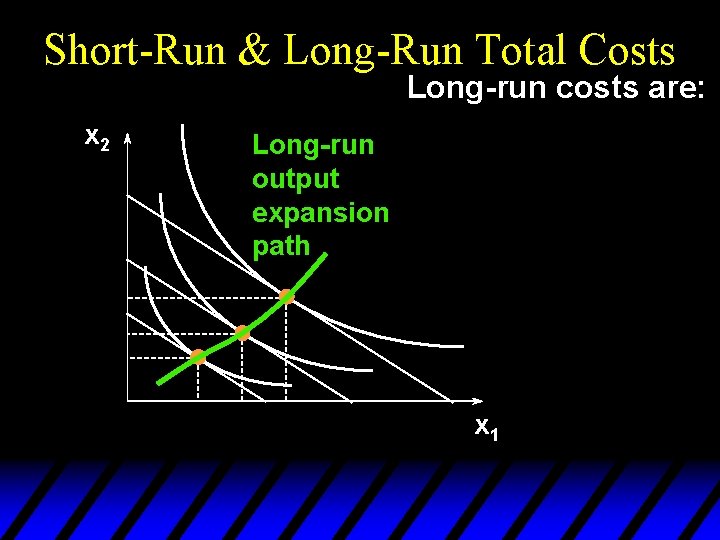 Short-Run & Long-Run Total Costs

Long-run costs are:

$x_2$

Long-run output expansion path

$x_1$